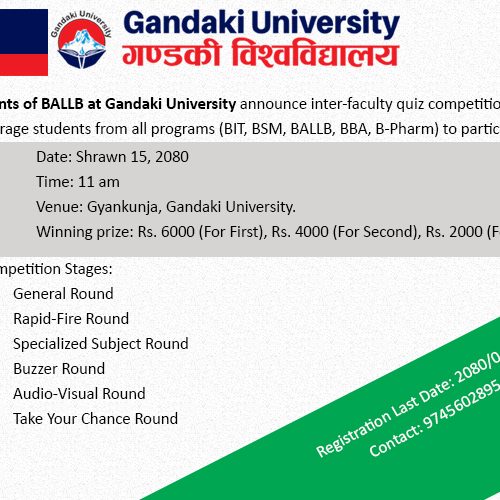 Gandaki University

Gandaki University
गण्डकी विश्वविद्यालय

nts of BALLB at Gandaki University announce inter-faculty quiz competitio
rage students from all programs (BIT, BSM, BALLB, BBA, B-Pharm) to partic

Date: Shrawn 15, 2080
Time: 11 am
Venue: Gyankunja, Gandaki University.
Winning prize: Rs. 6000 (For First), Rs. 4000 (For Second), Rs. 2000 (F

mpetition Stages:
General Round
Rapid-Fire Round
Specialized Subject Round
Buzzer Round
Audio-Visual Round
Take Your Chance Round

Registration Last Date: 2080/0
Contact: 9745602895